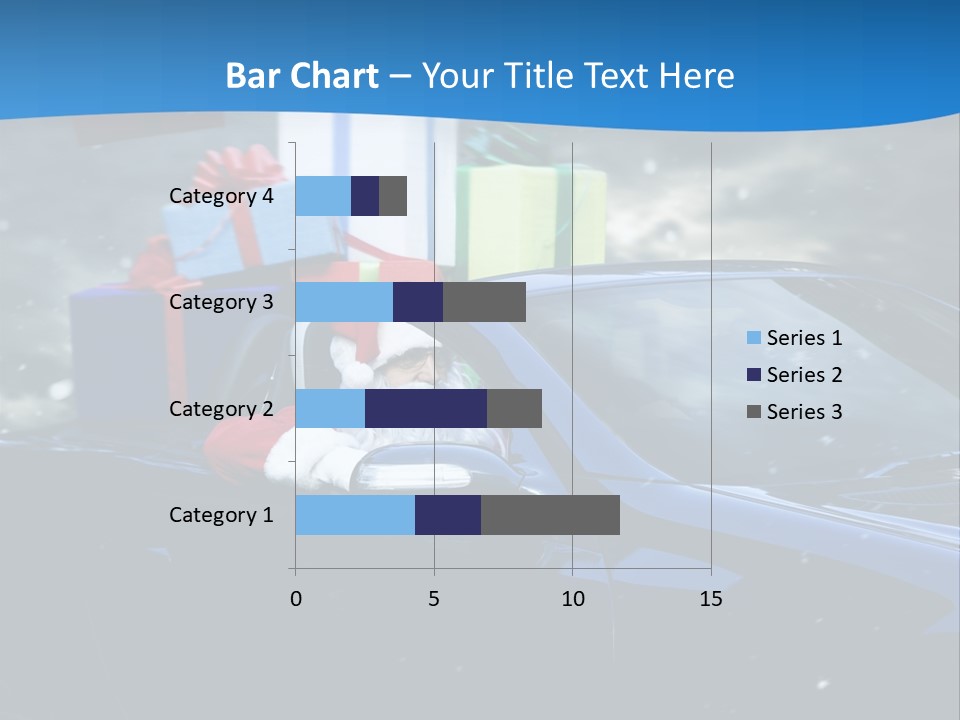 Bar Chart – Your Title Text Here

Category 4
Category 3
Category 2
Category 1

0
5
10
15

Series 1
Series 2
Series 3